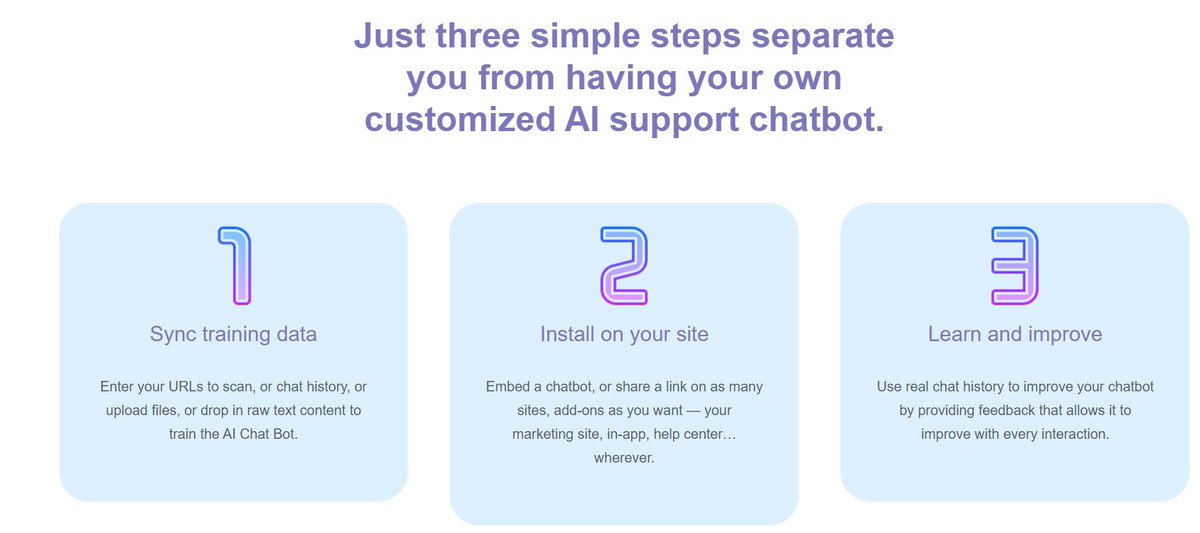 Just three simple steps separate you from having your own customized AI support chatbot.

1

Sync training data

Enter your URLs to scan, or chat history, or upload files, or drop in raw text content to train the AI Chat Bot.

2

Install on your site

Embed a chatbot, or share a link on as many sites, add-ons as you want — your marketing site, in-app, help center… wherever.

3

Learn and improve

Use real chat history to improve your chatbot by providing feedback that allows it to improve with every interaction.